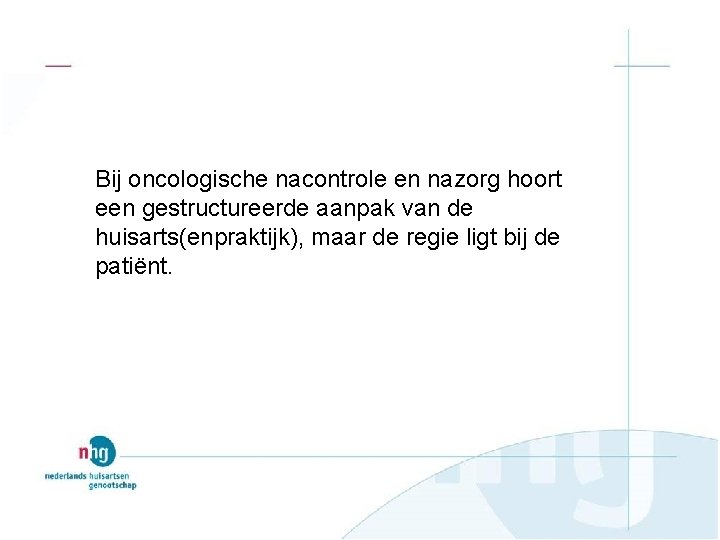 Bij oncologische nacontrole en nazorg hoort een gestructureerde aanpak van de huisarts(enpraktijk), maar de regie ligt bij de patiënt.

nhg
nederlands huisartsen genootschap